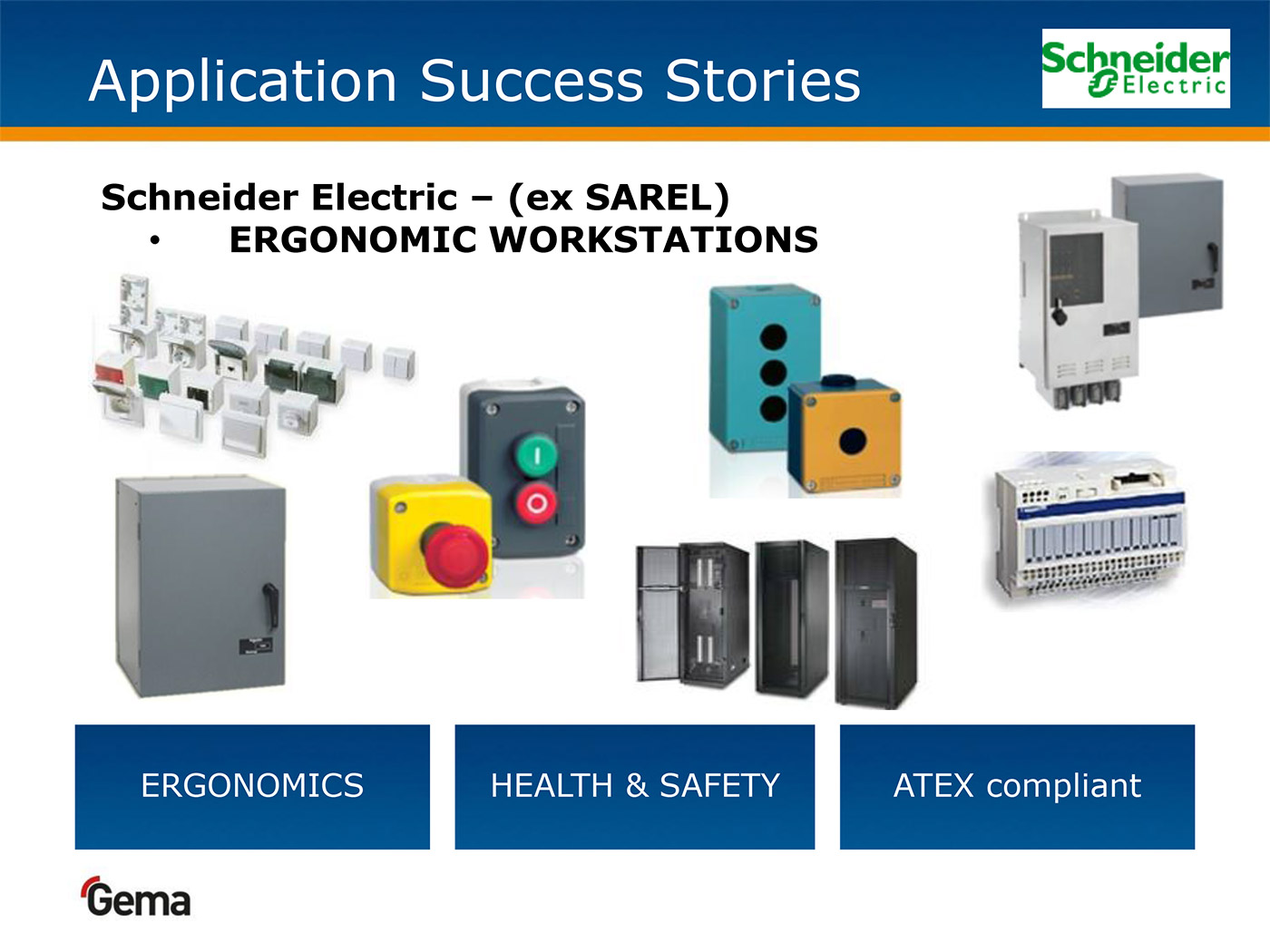 Application Success Stories

Schneider Electric

Schneider Electric – (ex SAREL)

• ERGONOMIC WORKSTATIONS

I

O

ERGONOMICS

HEALTH & SAFETY

ATEX compliant

Gema